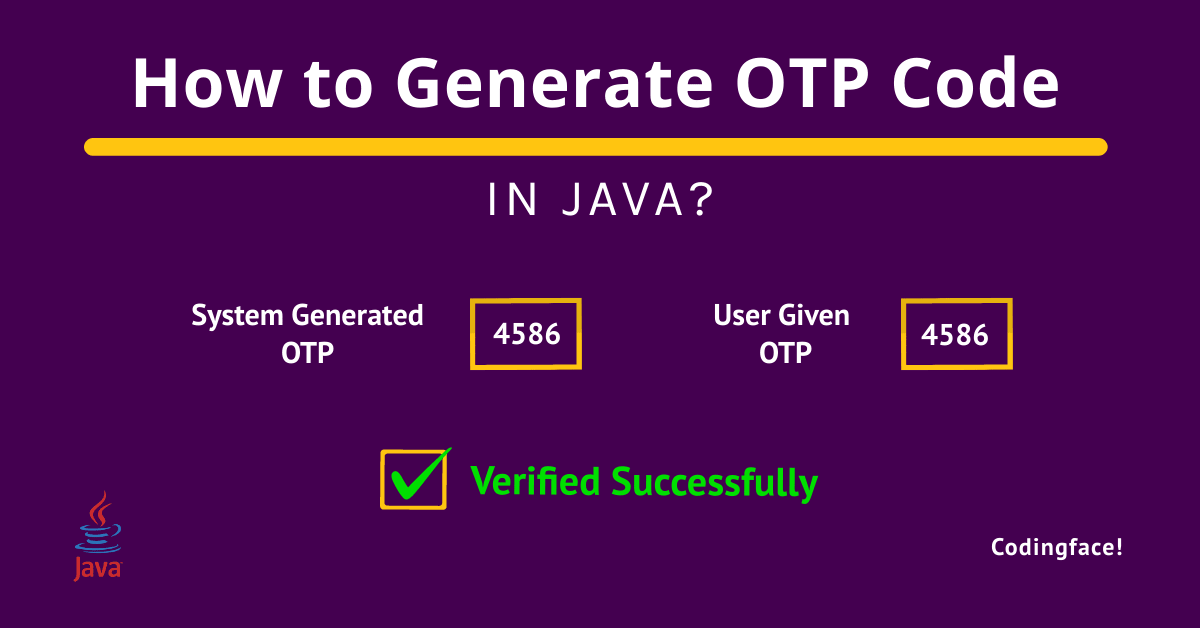 How to Generate OTP Code

IN JAVA?

System Generated OTP

4586

User Given OTP

4586

Verified Successfully

Java

Codingface!